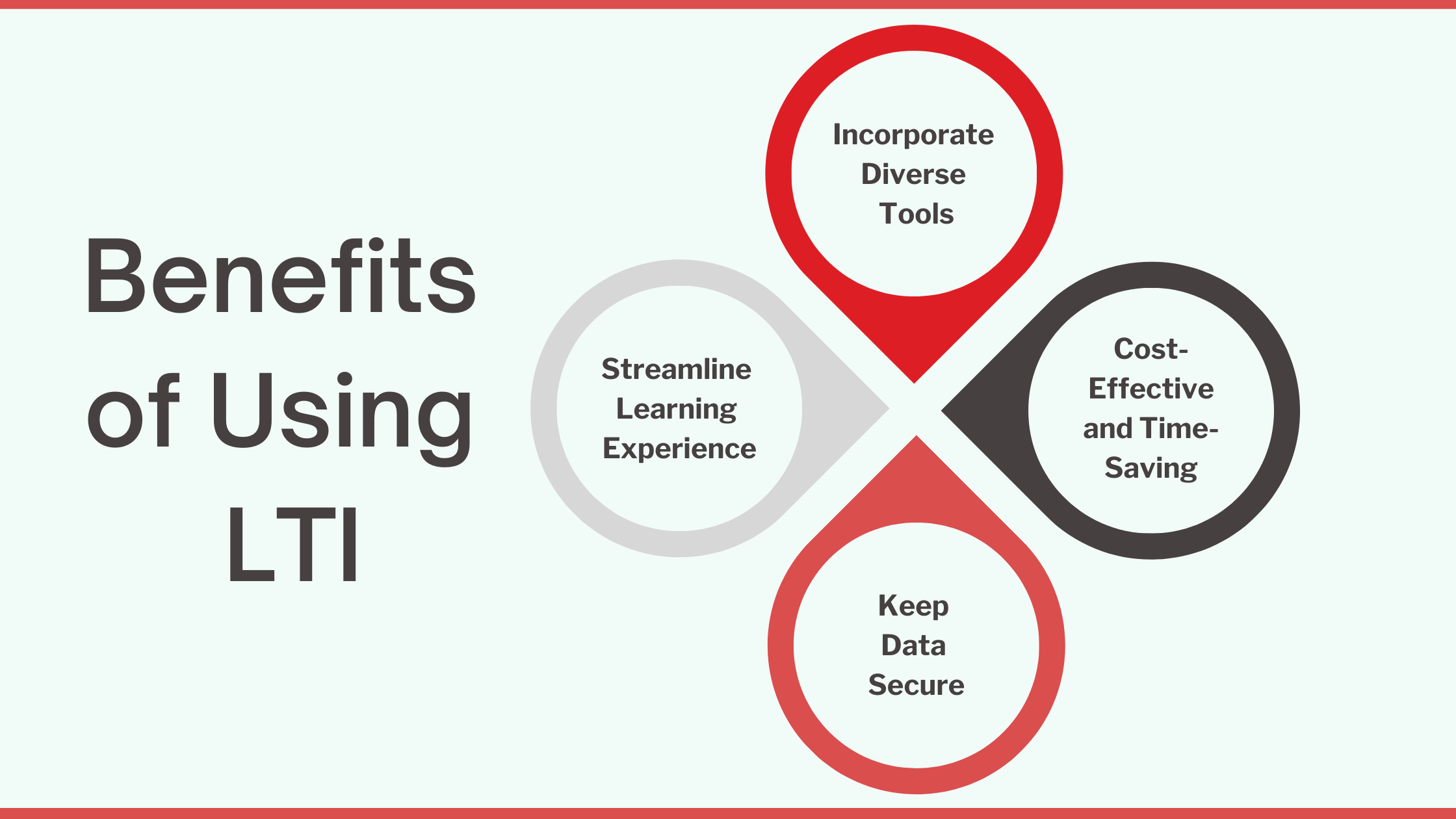 Benefits of Using LTI

Incorporate Diverse Tools

Streamline Learning Experience

Cost-Effective and Time-Saving

Keep Data Secure